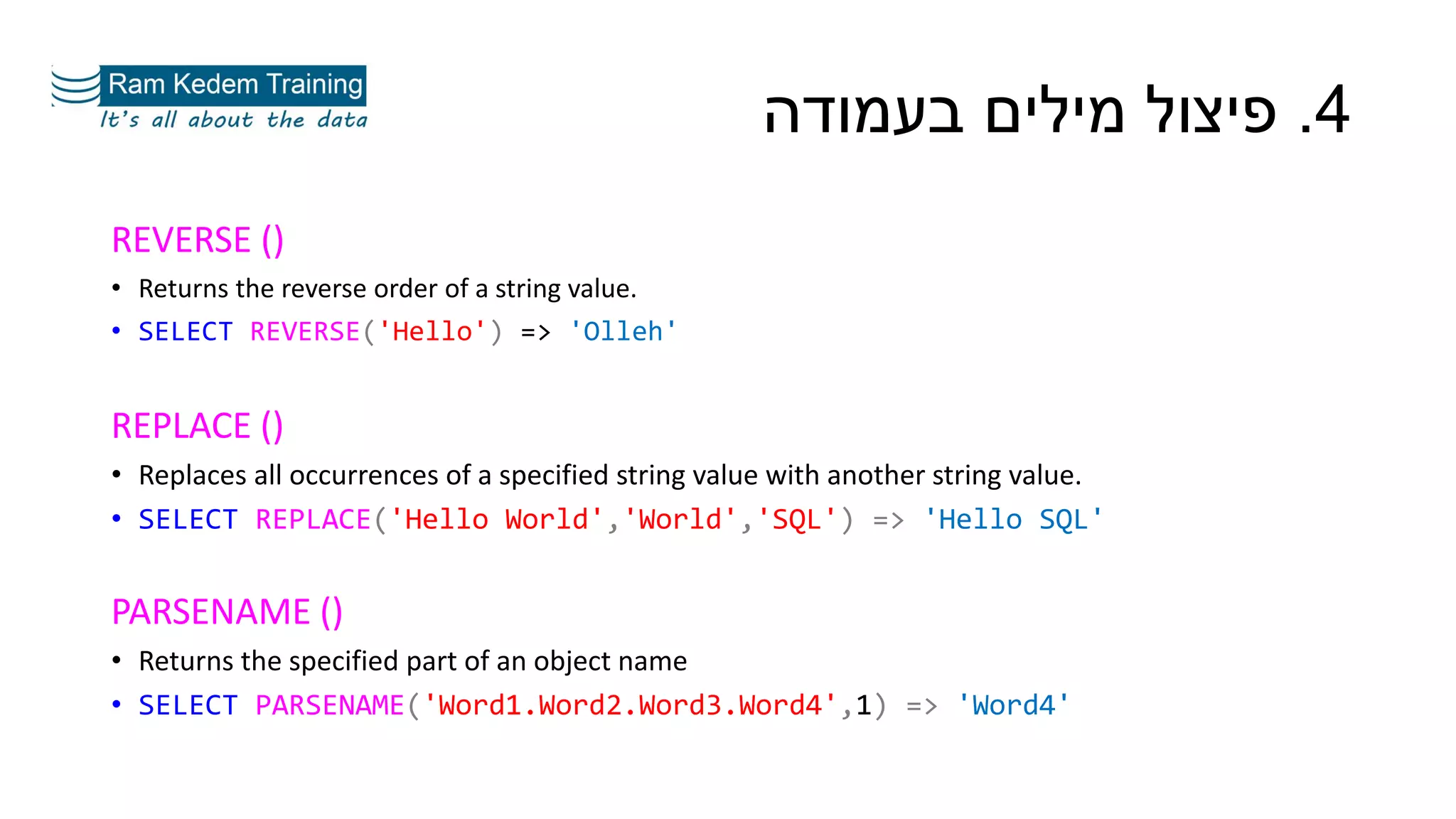 Ram Kedem Training
It's all about the data

4. פיצול מילים בעמודה

REVERSE ()

• Returns the reverse order of a string value.
• SELECT REVERSE('Hello') => 'Olleh'

REPLACE ()

• Replaces all occurrences of a specified string value with another string value.
• SELECT REPLACE('Hello World','World','SQL') => 'Hello SQL'

PARSENAME ()

• Returns the specified part of an object name
• SELECT PARSENAME('Word1.Word2.Word3.Word4',1) => 'Word4'